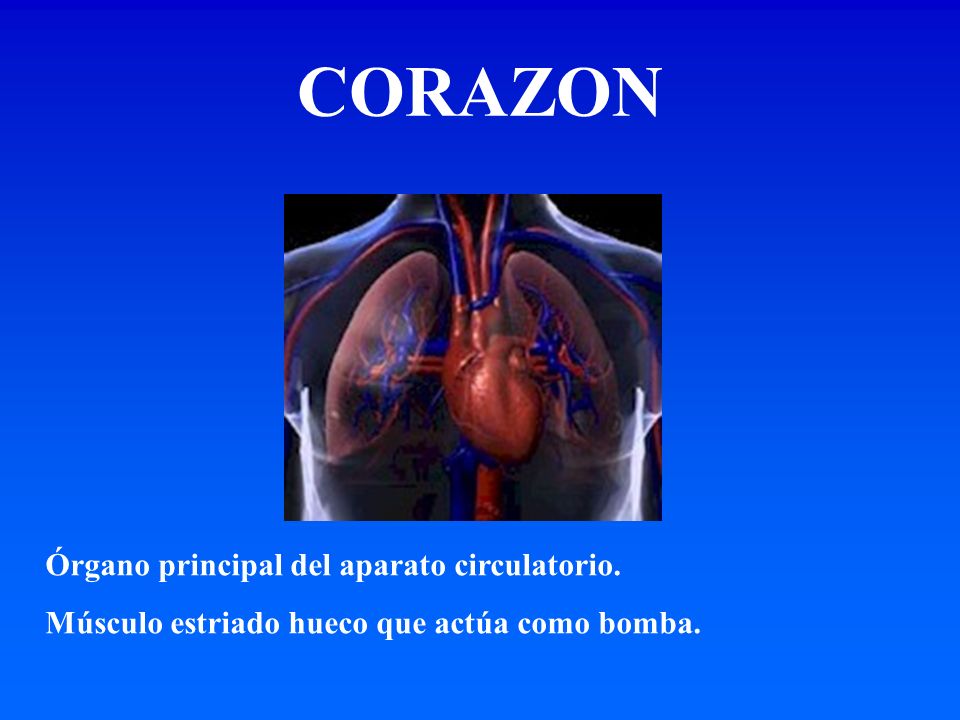 CORAZON

Órgano principal del aparato circulatorio.

Músculo estriado hueco que actúa como bomba.